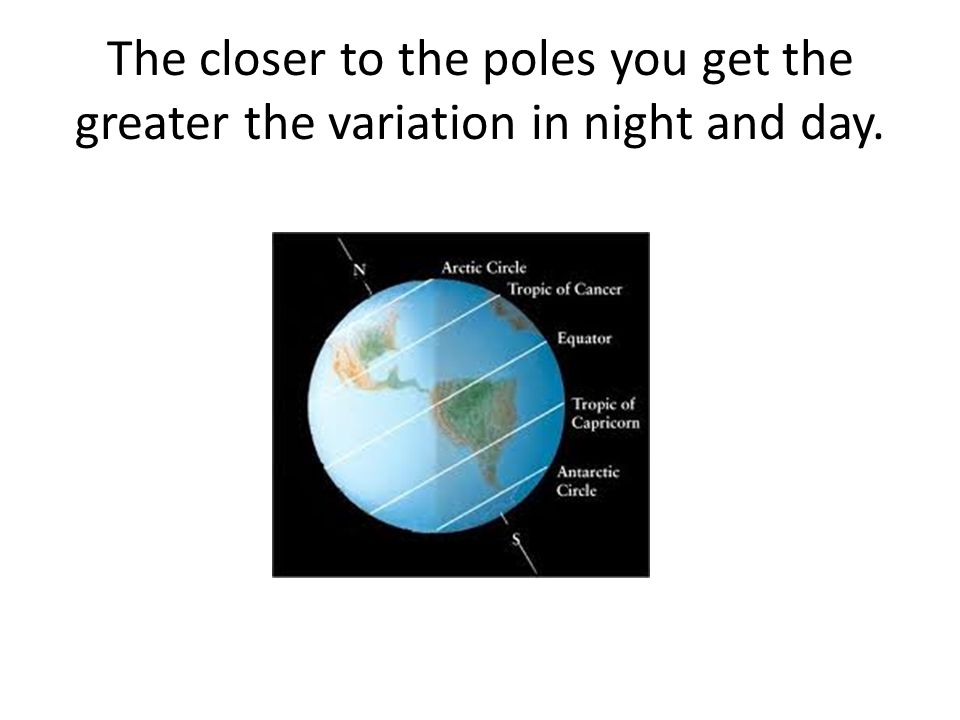 The closer to the poles you get the greater the variation in night and day.

N
Arctic Circle
Tropic of Cancer
Equator
Tropic of Capricorn
Antarctic Circle
S